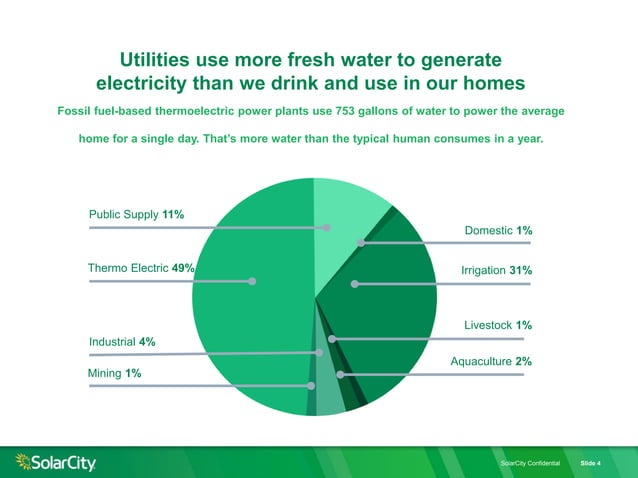 Utilities use more fresh water to generate electricity than we drink and use in our homes

Fossil fuel-based thermoelectric power plants use 753 gallons of water to power the average home for a single day. That's more water than the typical human consumes in a year.

Public Supply 11%

Thermo Electric 49%

Industrial 4%

Mining 1%

Domestic 1%

Irrigation 31%

Livestock 1%

Aquaculture 2%

SolarCity

SolarCity Confidential

Slide 4